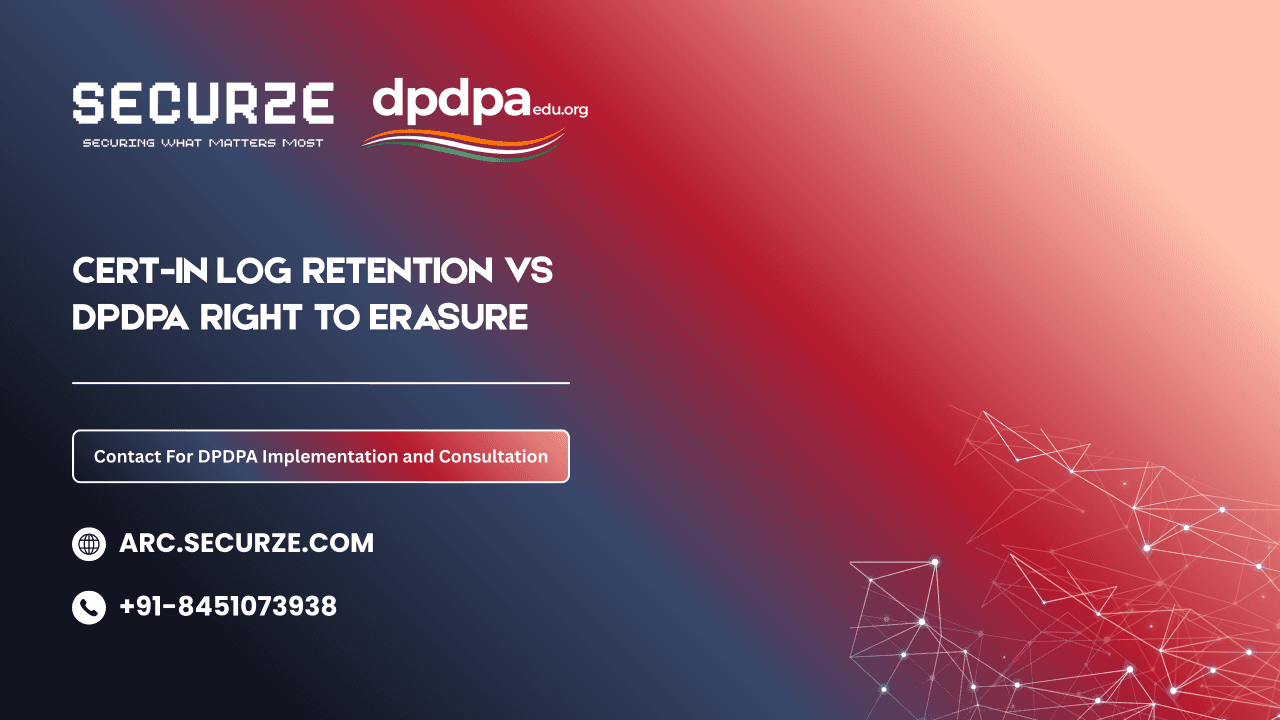 SECURZE
SECURING WHAT MATTERS MOST

dpdpa edu.org

CERT-IN LOG RETENTION VS DPDPA RIGHT TO ERASURE

Contact For DPDPA Implementation and Consultation

ARC.SECURZE.COM

+91-8451073938